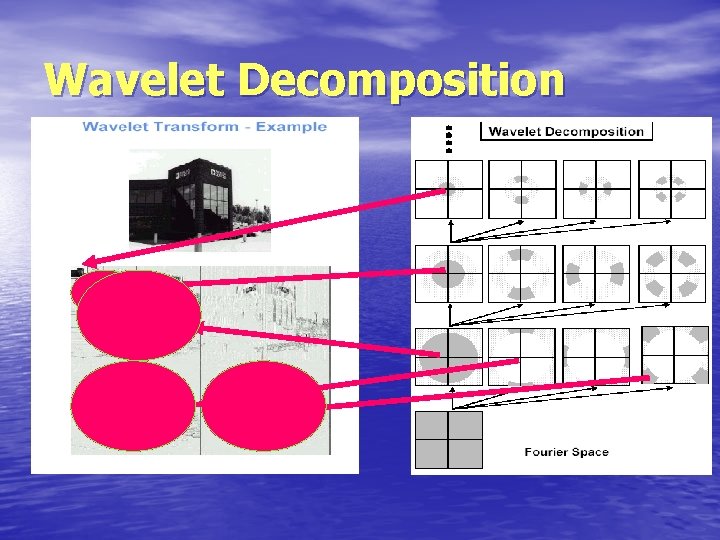 Wavelet Decomposition

Wavelet Transform - Example

Wavelet Decomposition

Fourier Space